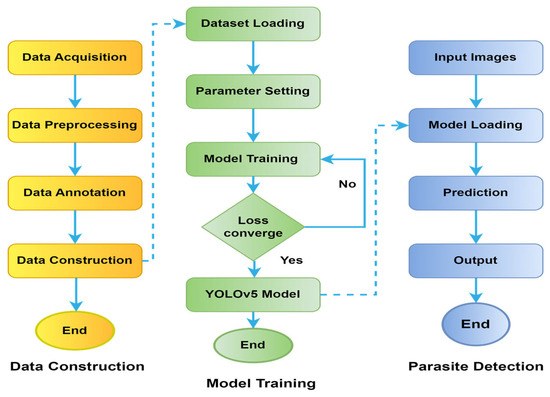 Data Acquisition

Data Preprocessing

Data Annotation

Data Construction

End

Data Construction

Dataset Loading

Parameter Setting

Model Training

No

Loss converge

Yes

YOLOv5 Model

End

Model Training

Input Images

Model Loading

Prediction

Output

End

Parasite Detection